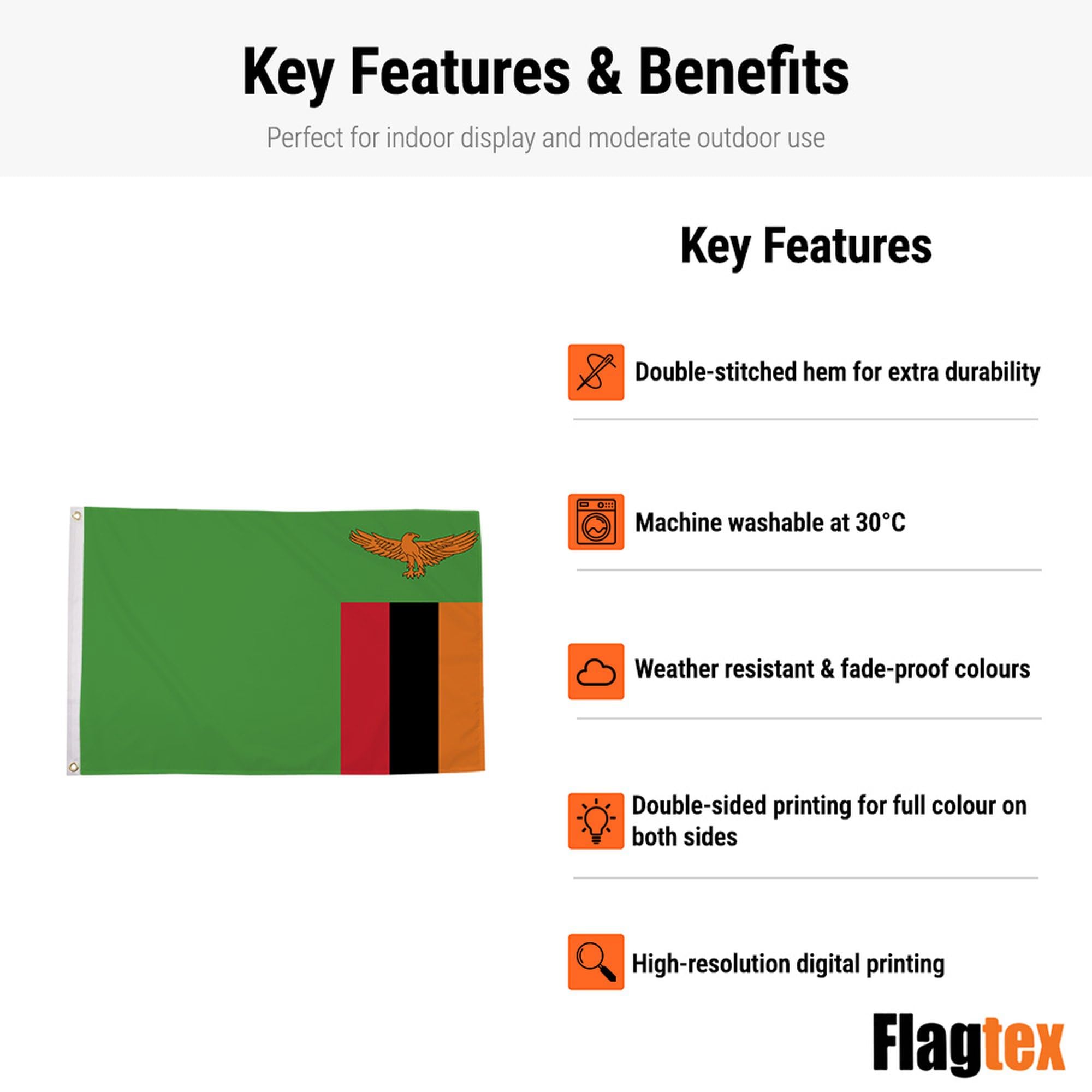 Key Features & Benefits

Perfect for indoor display and moderate outdoor use

Key Features

Double-stitched hem for extra durability

Machine washable at 30°C

Weather resistant & fade-proof colours

Double-sided printing for full colour on both sides

High-resolution digital printing

Flagtex